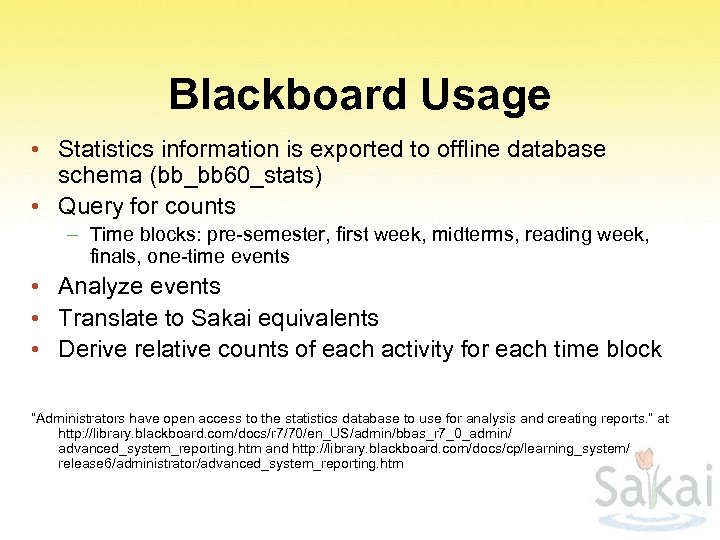 Blackboard Usage

• Statistics information is exported to offline database schema (bb_bb60_stats)
• Query for counts
– Time blocks: pre-semester, first week, midterms, reading week, finals, one-time events
• Analyze events
• Translate to Sakai equivalents
• Derive relative counts of each activity for each time block

"Administrators have open access to the statistics database to use for analysis and creating reports." at http://library.blackboard.com/docs/r7/70/en_US/admin/bbas_r7_0_admin/advanced_system_reporting.htm and http://library.blackboard.com/docs/cp/learning_system/release6/administrator/advanced_system_reporting.htm

Sakai